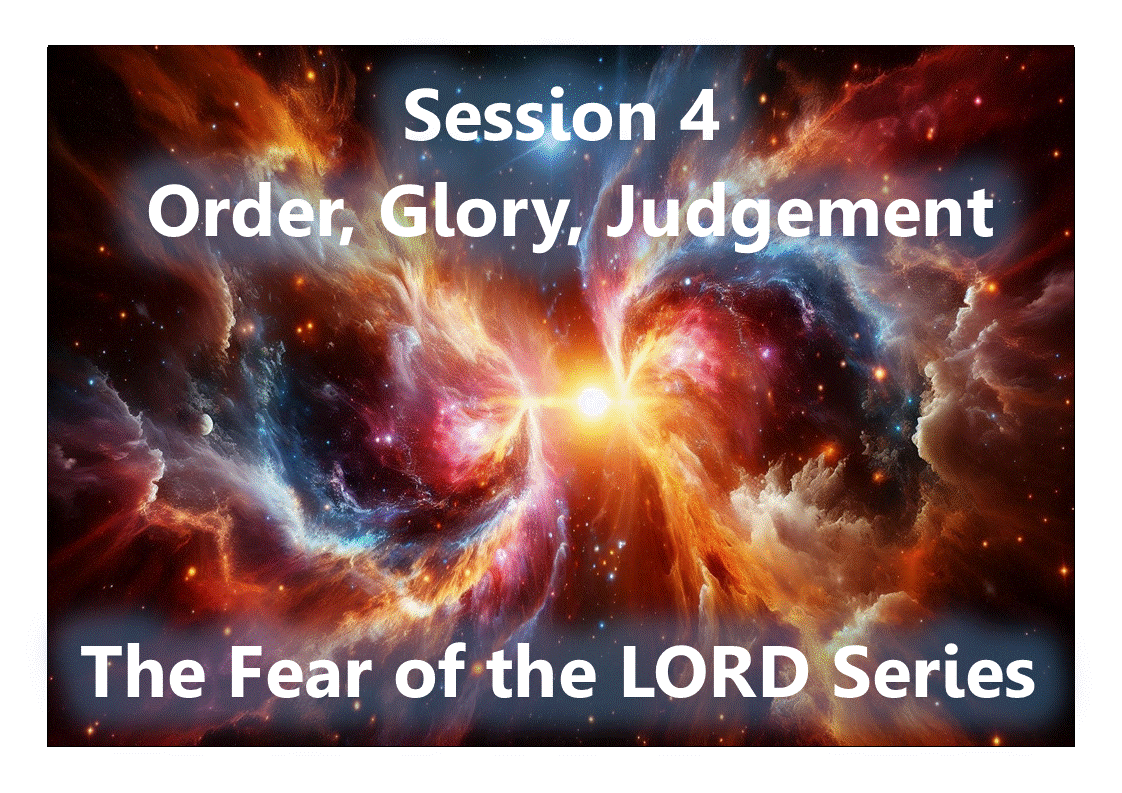 Session 4
Order, Glory, Judgement

The Fear of the LORD Series